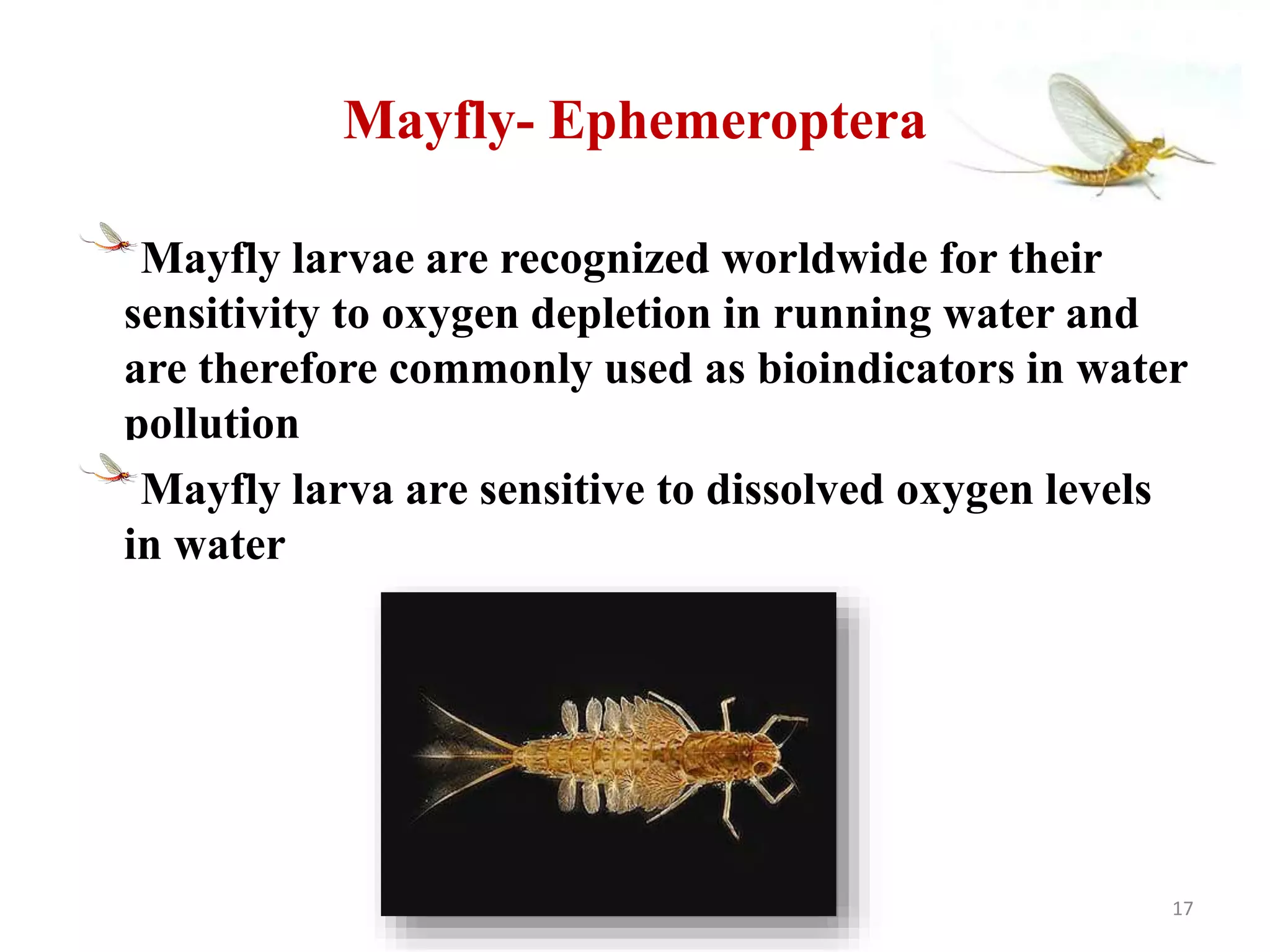 Mayfly- Ephemeroptera

Mayfly larvae are recognized worldwide for their sensitivity to oxygen depletion in running water and are therefore commonly used as bioindicators in water pollution

Mayfly larva are sensitive to dissolved oxygen levels in water

17